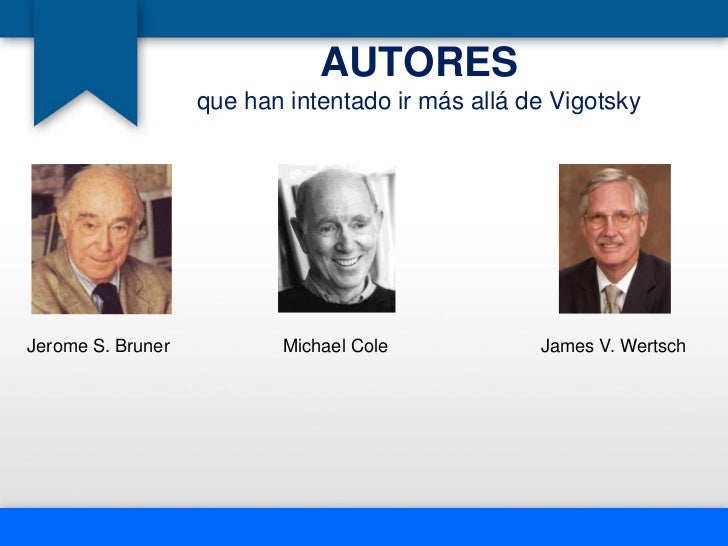 AUTORES
que han intentado ir más allá de Vigotsky

Jerome S. Bruner

Michael Cole

James V. Wertsch